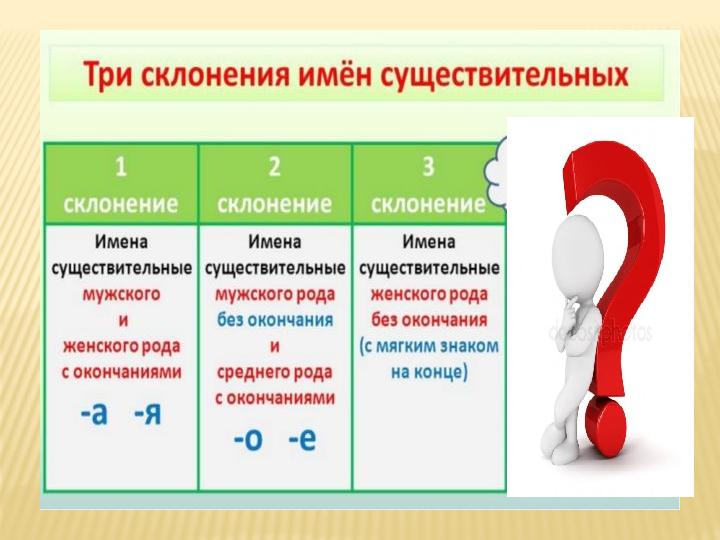 Три склонения имён существительных

| 1 склонение | 2 склонение | 3 склонение |
|---|---|---|
| Имена существительные мужского и женского рода с окончаниями -а -я | Имена существительные мужского рода без окончания и среднего рода с окончаниями -о -е | Имена существительные женского рода без окончания (с мягким знаком на конце) |

depositphotos